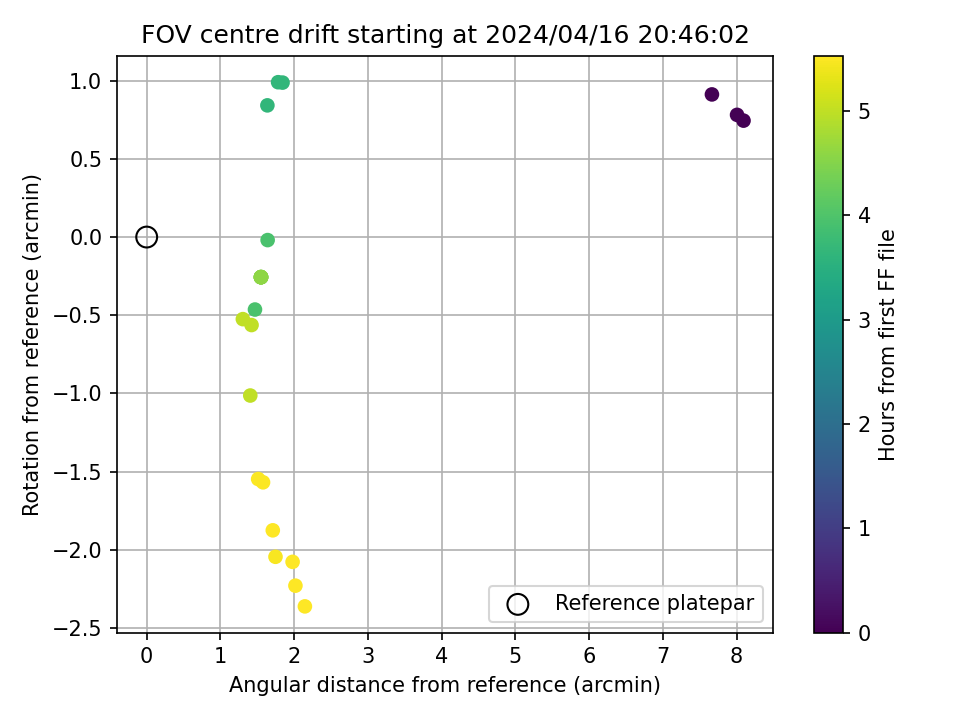 FOV centre drift starting at 2024/04/16 20:46:02

Rotation from reference (arcmin)

1.0
0.5
0.0
−0.5
−1.0
−1.5
−2.0
−2.5

0 1 2 3 4 5 6 7 8

Angular distance from reference (arcmin)

Reference platepar

Hours from first FF file

0
1
2
3
4
5